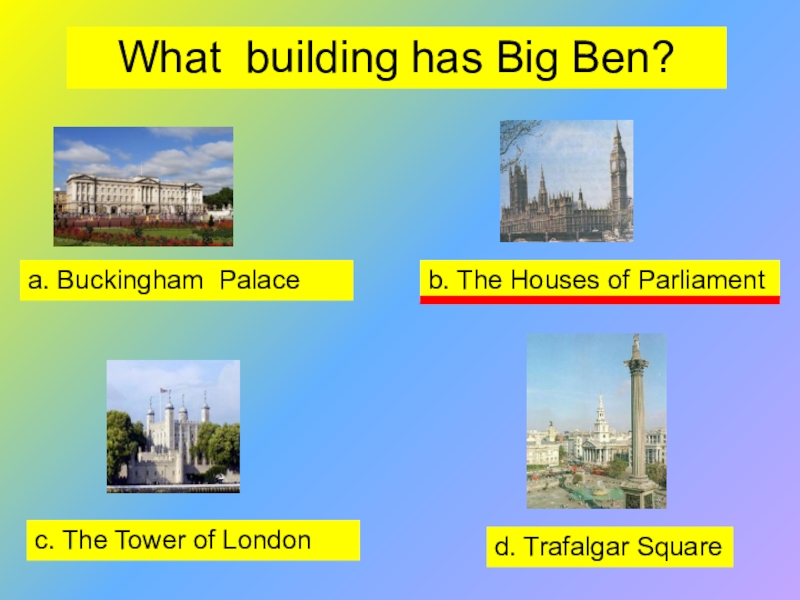 What building has Big Ben?

a. Buckingham Palace

b. The Houses of Parliament

c. The Tower of London

d. Trafalgar Square